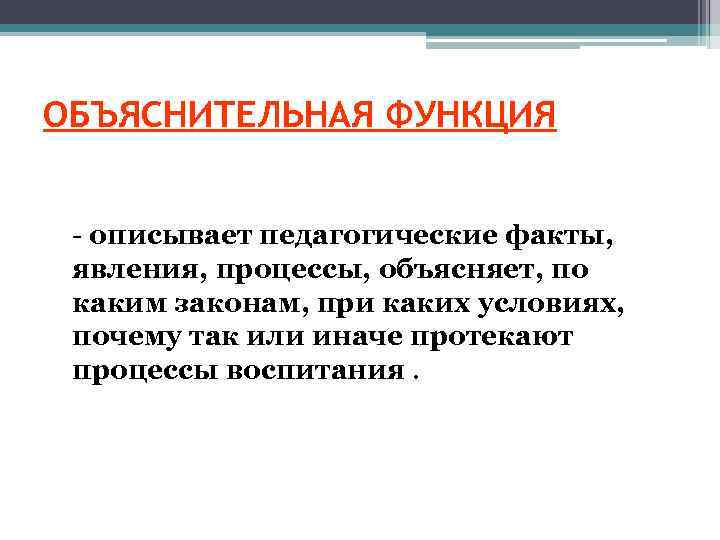 ОБЪЯСНИТЕЛЬНАЯ ФУНКЦИЯ

- описывает педагогические факты, явления, процессы, объясняет, по каким законам, при каких условиях, почему так или иначе протекают процессы воспитания .